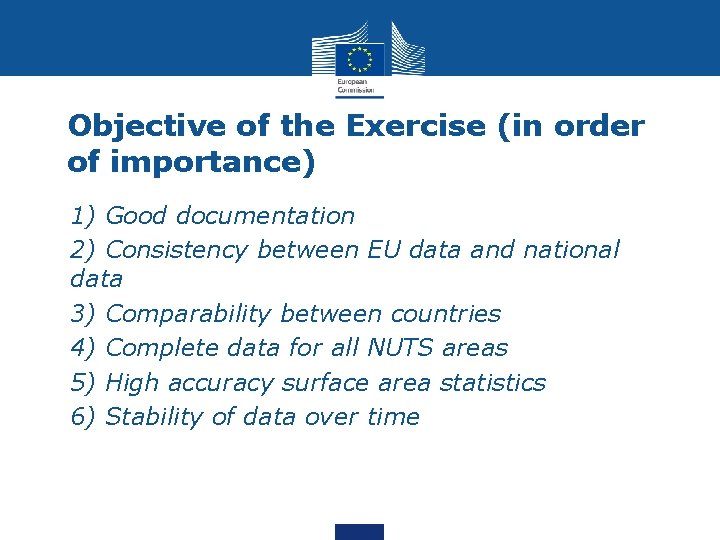 European Commission

Objective of the Exercise (in order of importance)

1) Good documentation

2) Consistency between EU data and national data

3) Comparability between countries

4) Complete data for all NUTS areas

5) High accuracy surface area statistics

6) Stability of data over time